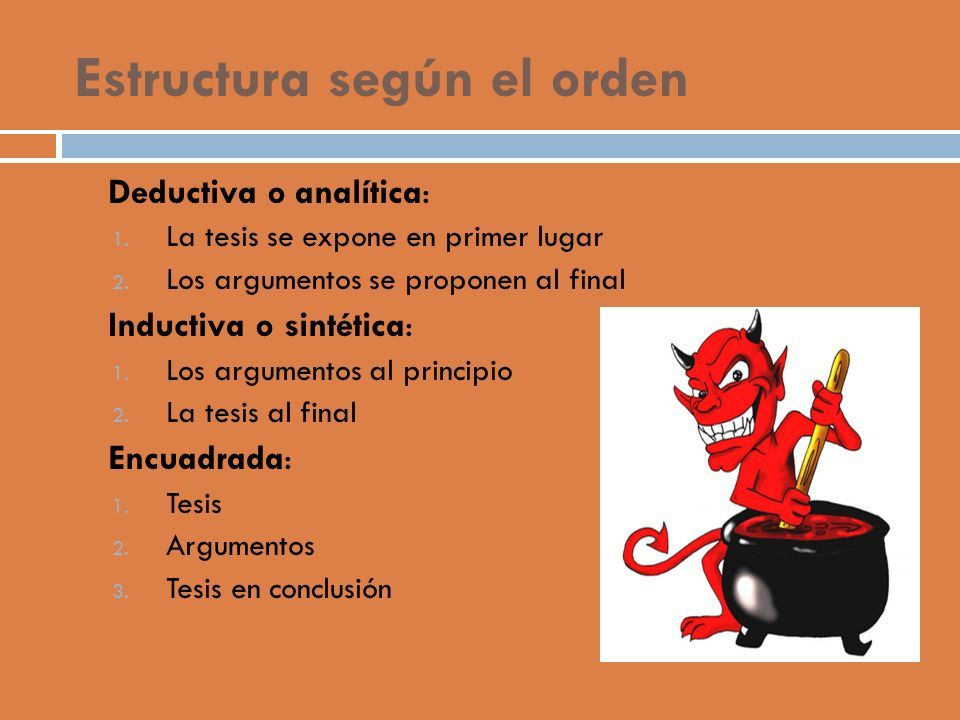 Estructura según el orden

Deductiva o analítica:
1. La tesis se expone en primer lugar
2. Los argumentos se proponen al final

Inductiva o sintética:
1. Los argumentos al principio
2. La tesis al final

Encuadrada:
1. Tesis
2. Argumentos
3. Tesis en conclusión